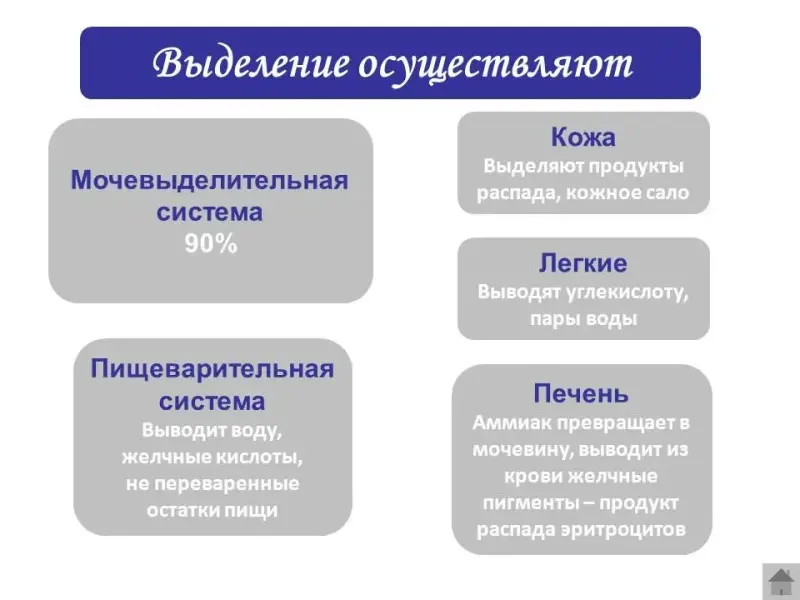 Выделение осуществляют

Мочевыделительная система
90%

Пищеварительная система
Выводит воду, желчные кислоты, не переваренные остатки пищи

Кожа
Выделяют продукты распада, кожное сало

Легкие
Выводят углекислоту, пары воды

Печень
Аммиак превращает в мочевину, выводит из крови желчные пигменты – продукт распада эритроцитов